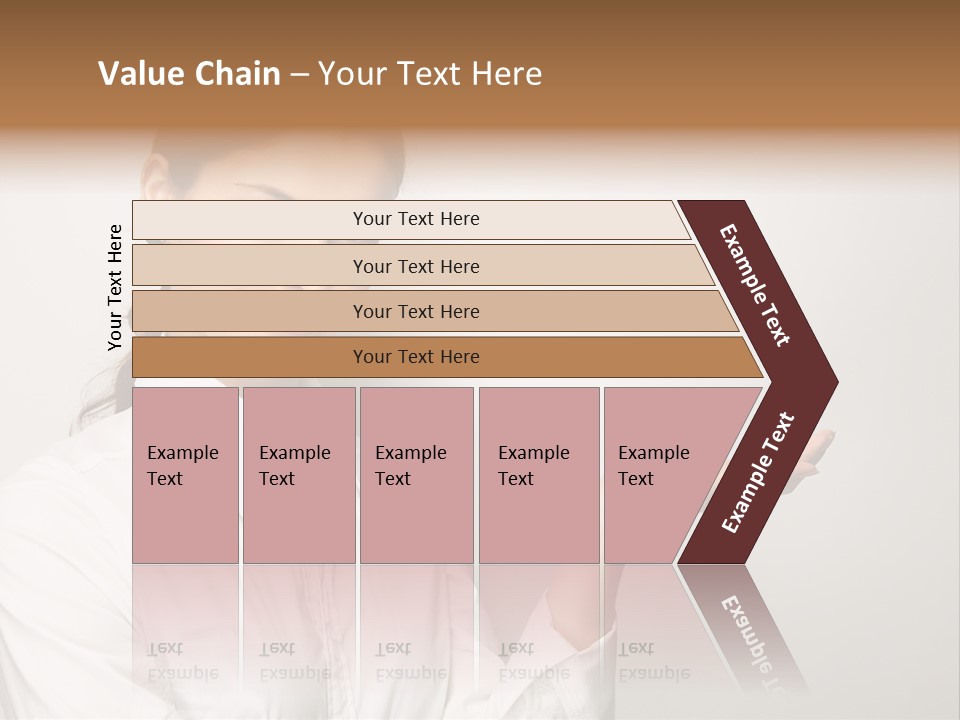 Value Chain – Your Text Here

Your Text Here

Your Text Here

Your Text Here

Your Text Here

Your Text Here

Example Text

Example Text

Example Text

Example Text

Example Text

Example Text

Example Text